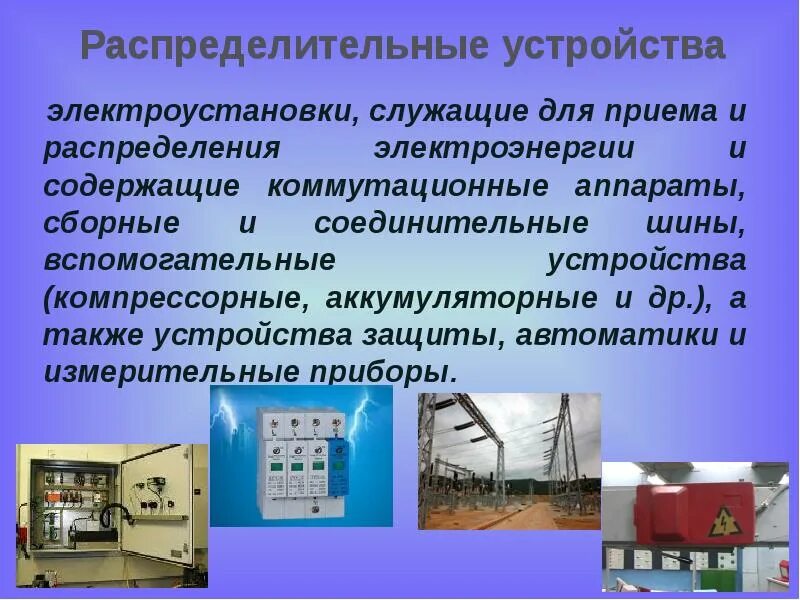 Распределительные устройства

электроустановки, служащие для приема и распределения электроэнергии и содержащие коммутационные аппараты, сборные и соединительные шины, вспомогательные устройства (компрессорные, аккумуляторные и др.), а также устройства защиты, автоматики и измерительные приборы.